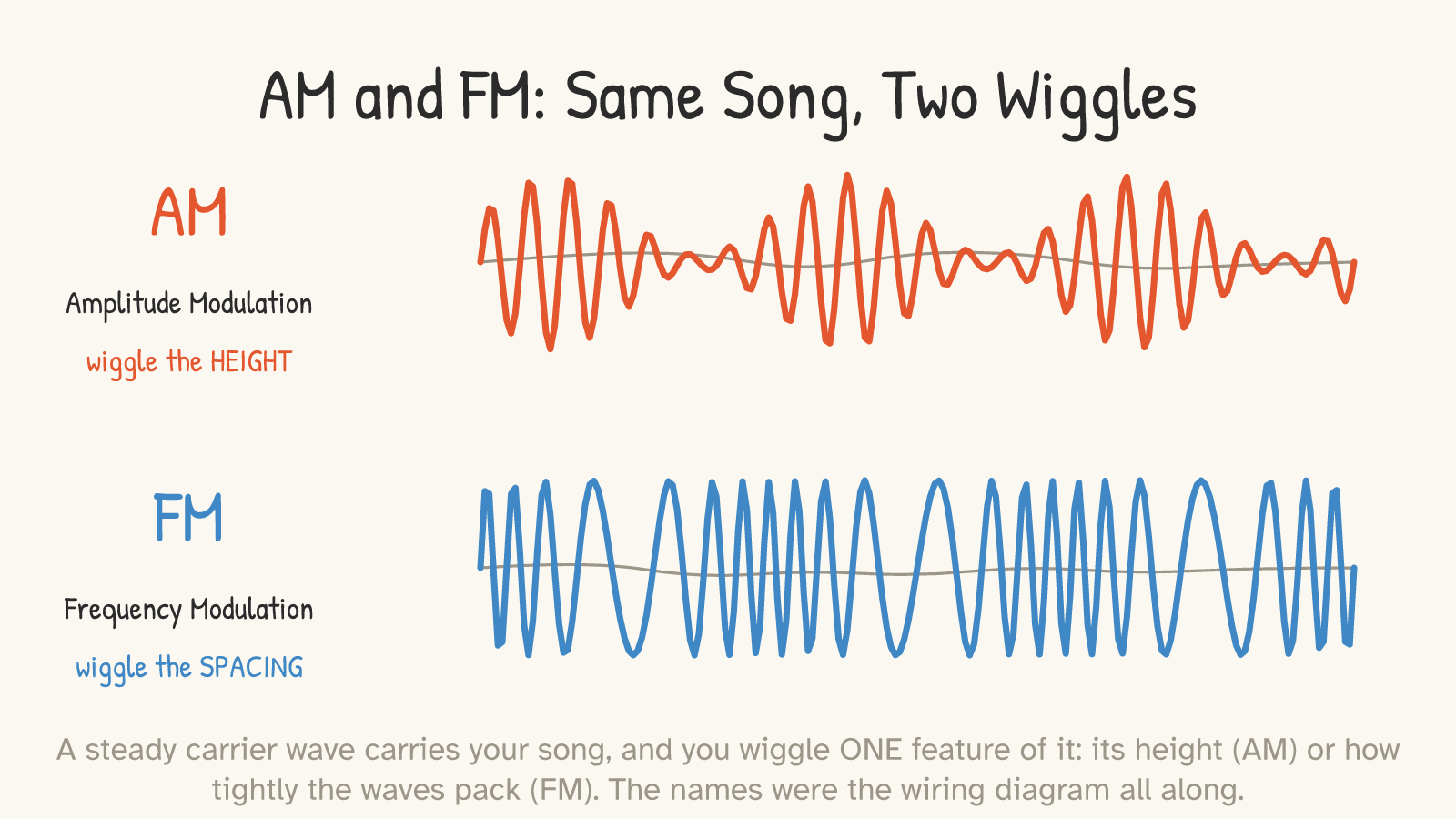 AM and FM: Same Song, Two Wiggles

AM

Amplitude Modulation

wiggle the HEIGHT

FM

Frequency Modulation

wiggle the SPACING

A steady carrier wave carries your song, and you wiggle ONE feature of it: its height (AM) or how tightly the waves pack (FM). The names were the wiring diagram all along.